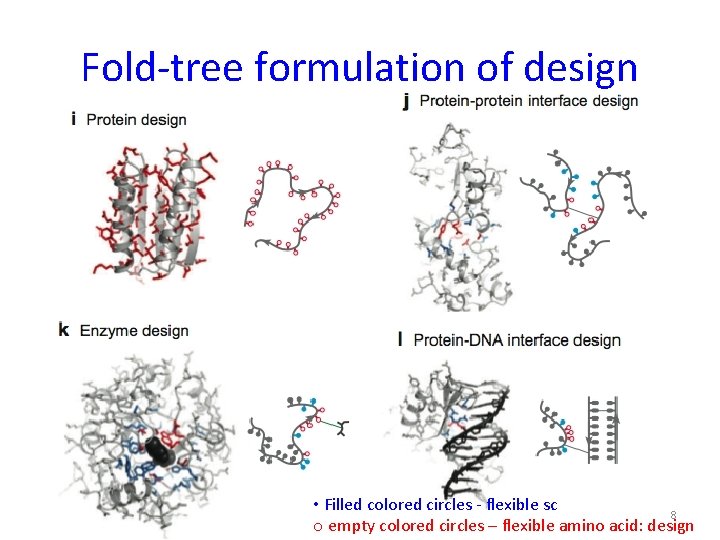 Fold-tree formulation of design

i Protein design

j Protein-protein interface design

k Enzyme design

l Protein-DNA interface design

• Filled colored circles - flexible sc
o empty colored circles – flexible amino acid: design

8